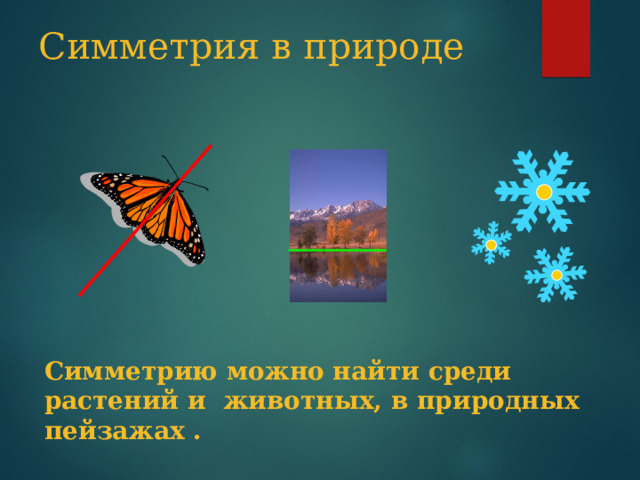 Симметрия в природе

Симметрию можно найти среди растений и животных, в природных пейзажах .